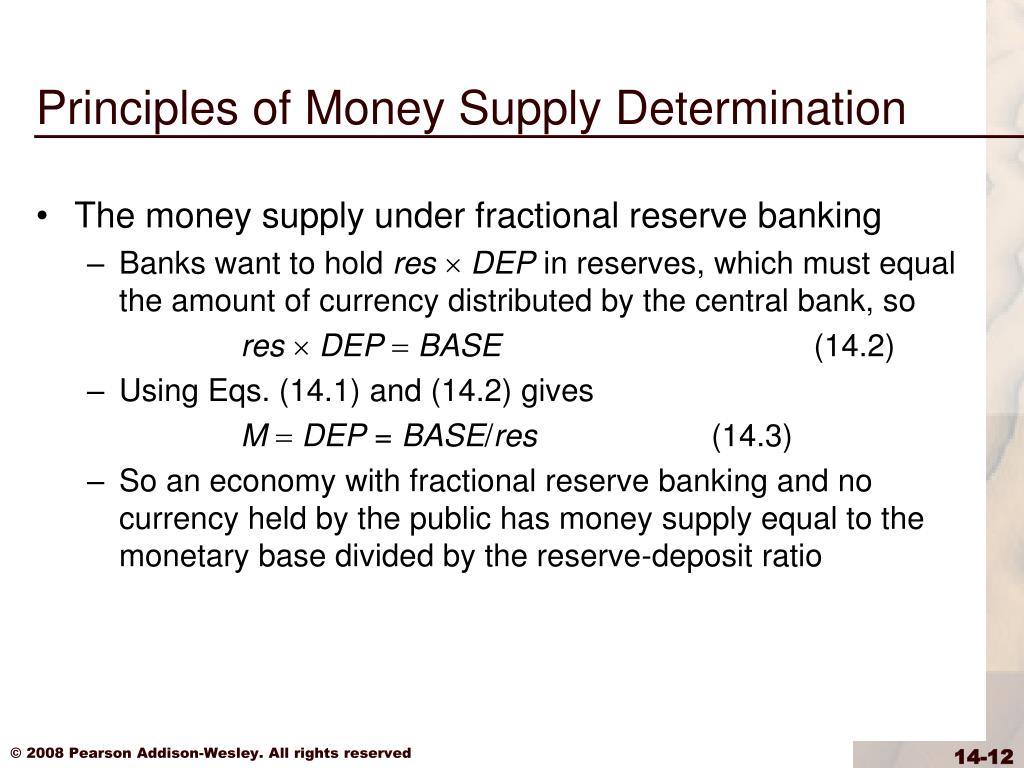 Principles of Money Supply Determination

• The money supply under fractional reserve banking

– Banks want to hold $res \times DEP$ in reserves, which must equal the amount of currency distributed by the central bank, so

$res \times DEP = BASE$ (14.2)

– Using Eqs. (14.1) and (14.2) gives

$M = DEP = BASE/res$ (14.3)

– So an economy with fractional reserve banking and no currency held by the public has money supply equal to the monetary base divided by the reserve-deposit ratio

© 2008 Pearson Addison-Wesley. All rights reserved

14-12